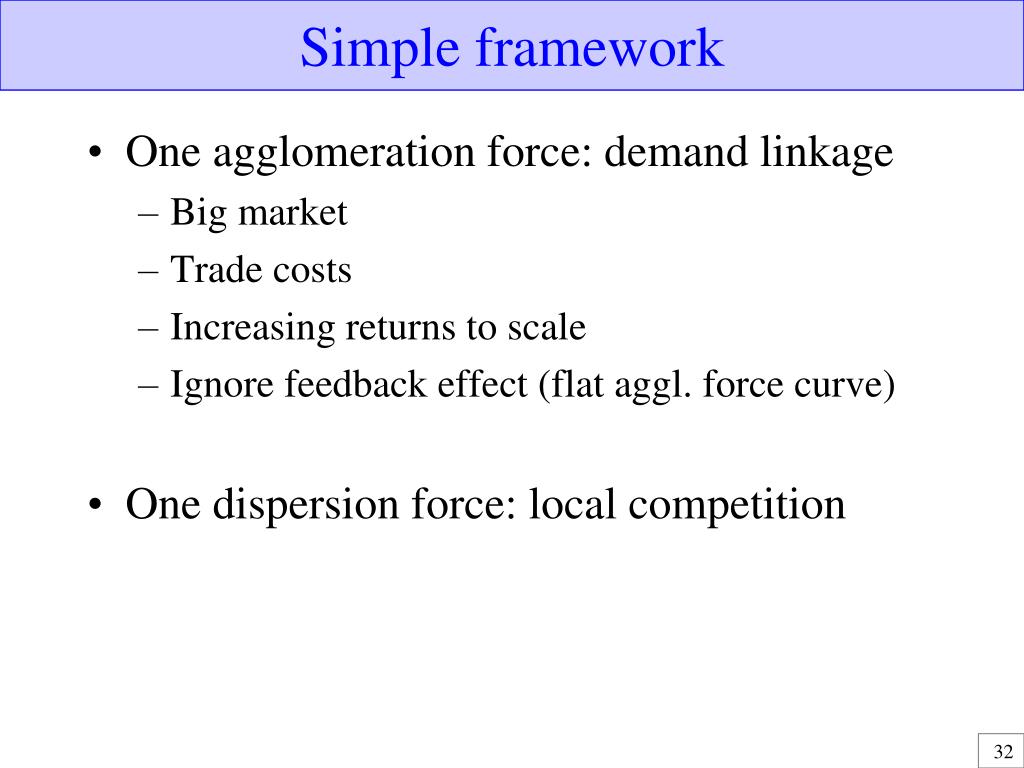 Simple framework

• One agglomeration force: demand linkage
– Big market
– Trade costs
– Increasing returns to scale
– Ignore feedback effect (flat aggl. force curve)

• One dispersion force: local competition

32